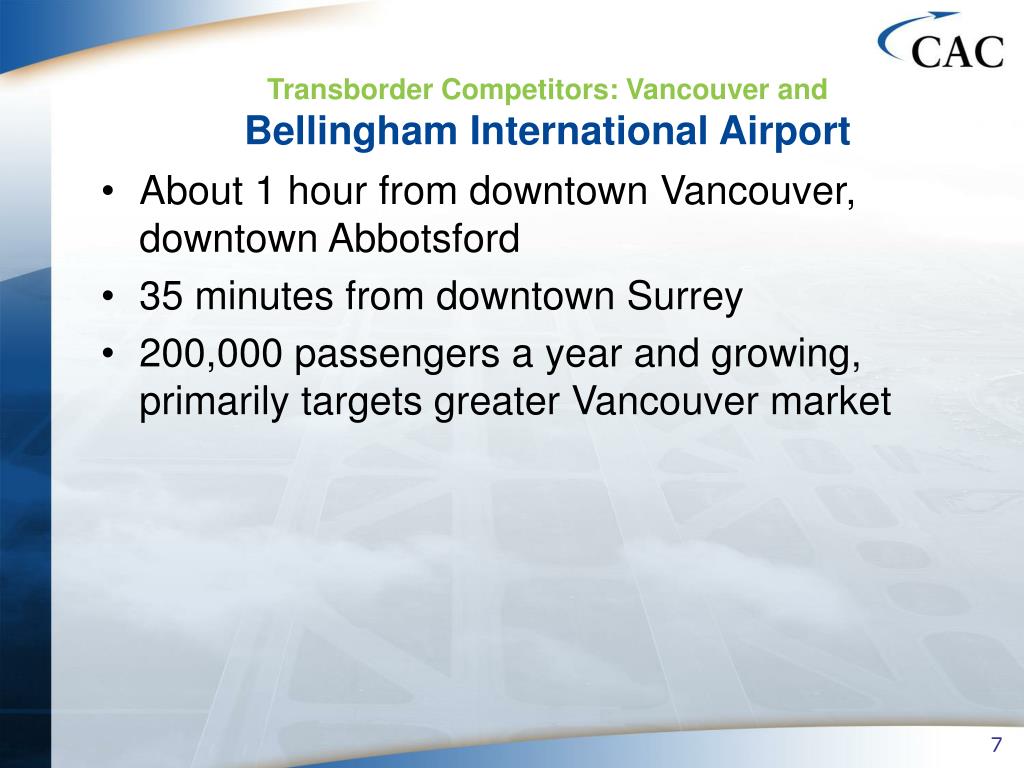 CAC

Transborder Competitors: Vancouver and
Bellingham International Airport

• About 1 hour from downtown Vancouver, downtown Abbotsford
• 35 minutes from downtown Surrey
• 200,000 passengers a year and growing, primarily targets greater Vancouver market

7